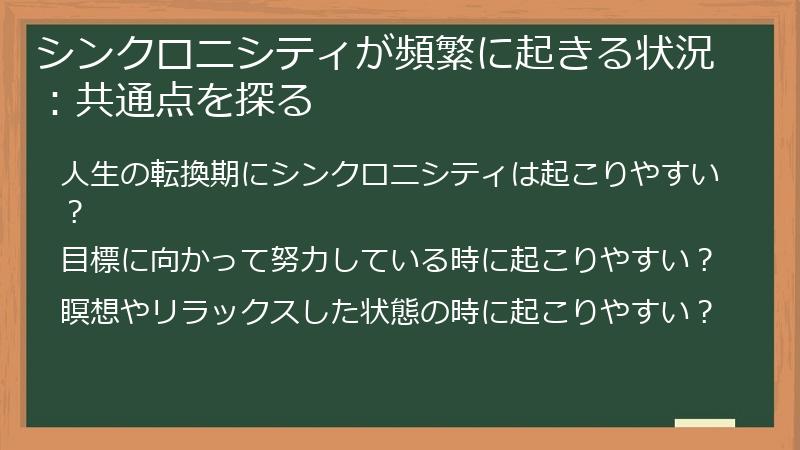 シンクロニシティが頻繁に起きる状況：共通点を探る

人生の転換期にシンクロニシティは起こりやすい？

目標に向かって努力している時に起こりやすい？

瞑想やリラックスした状態の時に起こりやすい？